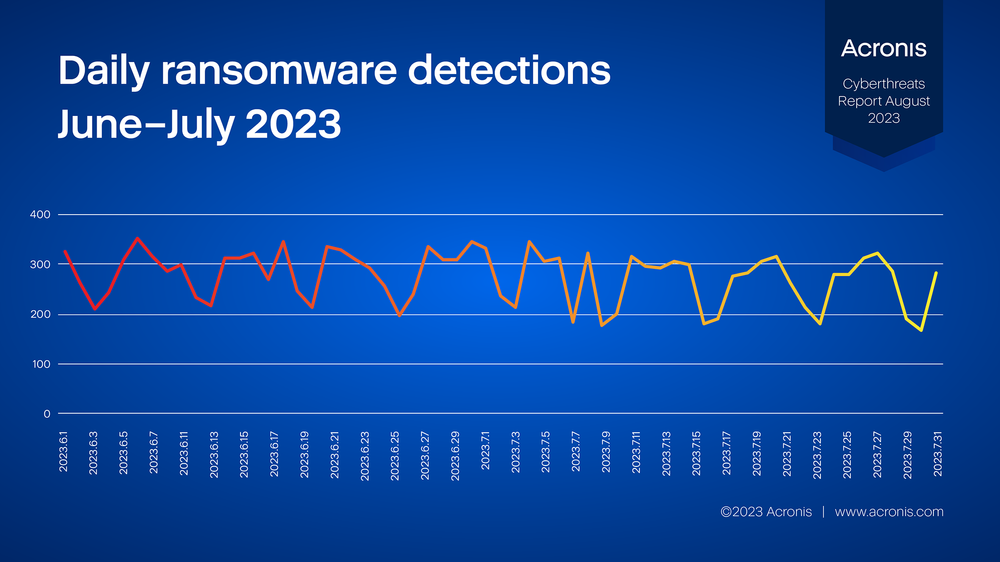 Daily ransomware detections June–July 2023

Acronis

Cyberthreats Report August 2023

400
300
200
100
0

2023.6.1
2023.6.3
2023.6.5
2023.6.7
2023.6.11
2023.6.13
2023.6.15
2023.6.17
2023.6.19
2023.6.21
2023.6.23
2023.6.25
2023.6.27
2023.6.29
2023.7.1
2023.7.3
2023.7.5
2023.7.7
2023.7.9
2023.7.11
2023.7.13
2023.7.15
2023.7.17
2023.7.19
2023.7.21
2023.7.23
2023.7.25
2023.7.27
2023.7.29
2023.7.31

©2023 Acronis | www.acronis.com